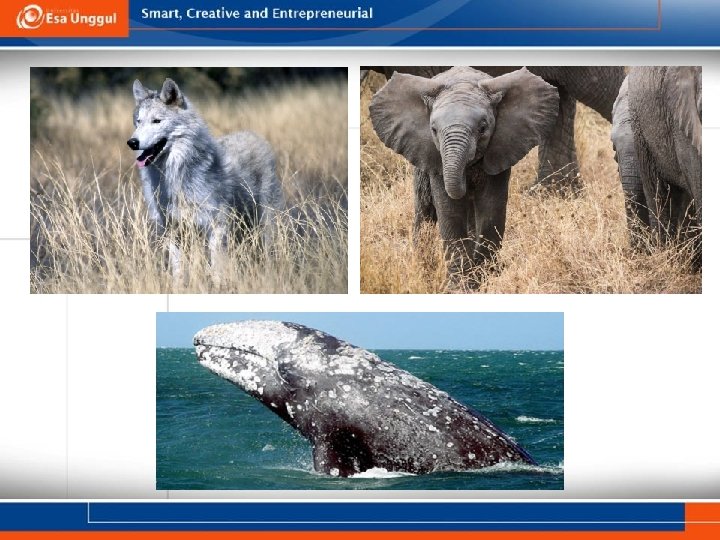 Esa Unggul

Smart, Creative and Entrepreneurial